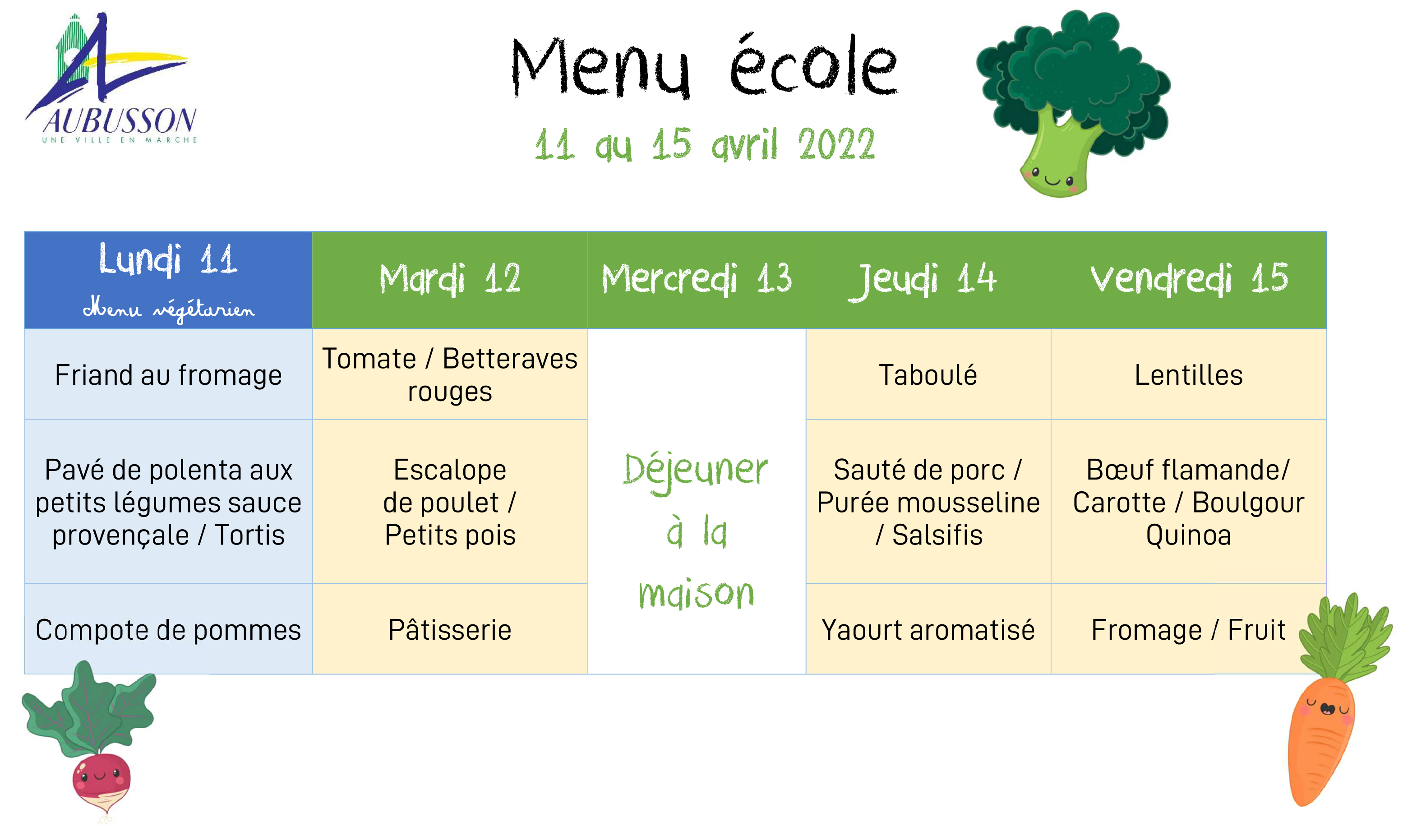 AUBUSSON
UNE VILLE EN MARCHE

Menu école

11 au 15 avril 2022

| Lundi 11 Menu végétarien | Mardi 12 | Mercredi 13 | Jeudi 14 | Vendredi 15 |
|---|---|---|---|---|
| Friand au fromage | Tomate / Betteraves rouges | Déjeuner à la maison | Taboulé | Lentilles |
| Pavé de polenta aux petits légumes sauce provençale / Tortis | Escalope de poulet / Petits pois | | Sauté de porc / Purée mousseline / Salsifis | Bœuf flamande/ Carotte / Boulgour Quinoa |
| Compote de pommes | Pâtisserie | | Yaourt aromatisé | Fromage / Fruit |